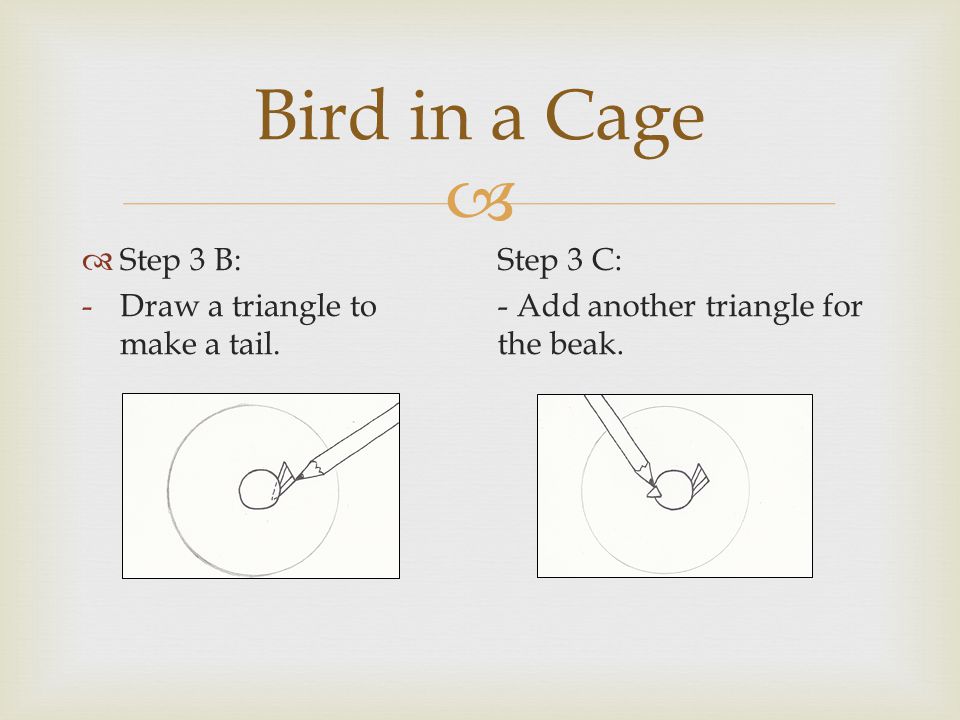 Bird in a Cage

Step 3 B:
- Draw a triangle to make a tail.

Step 3 C:
- Add another triangle for the beak.